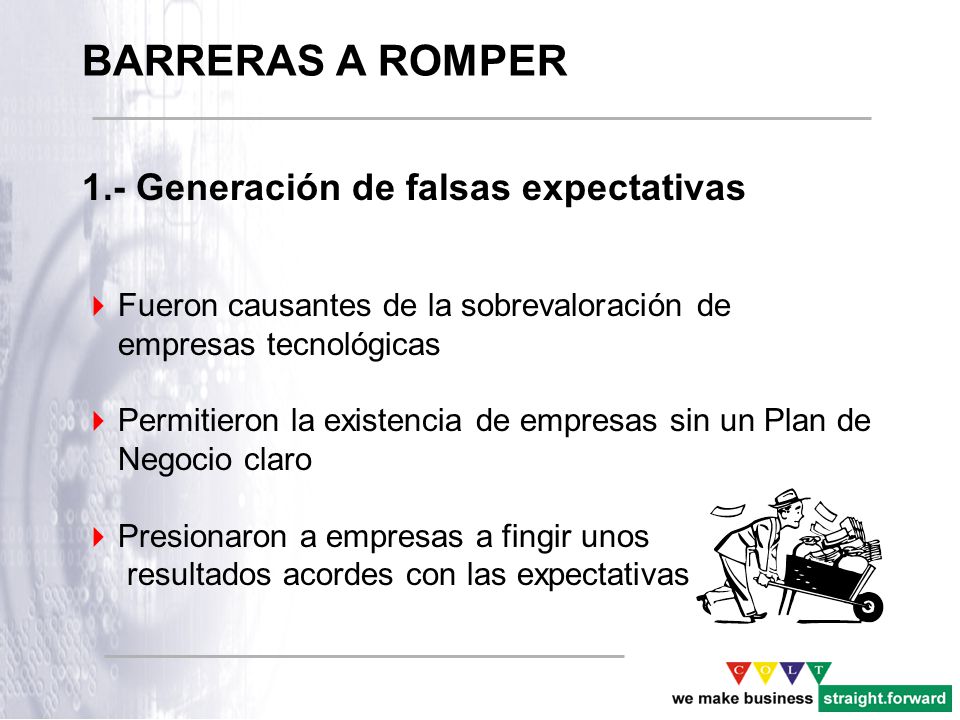 BARRERAS A ROMPER

1.- Generación de falsas expectativas

Fueron causantes de la sobrevaloración de empresas tecnológicas

Permitieron la existencia de empresas sin un Plan de Negocio claro

Presionaron a empresas a fingir unos resultados acordes con las expectativas

C O L T

we make business straight.forward